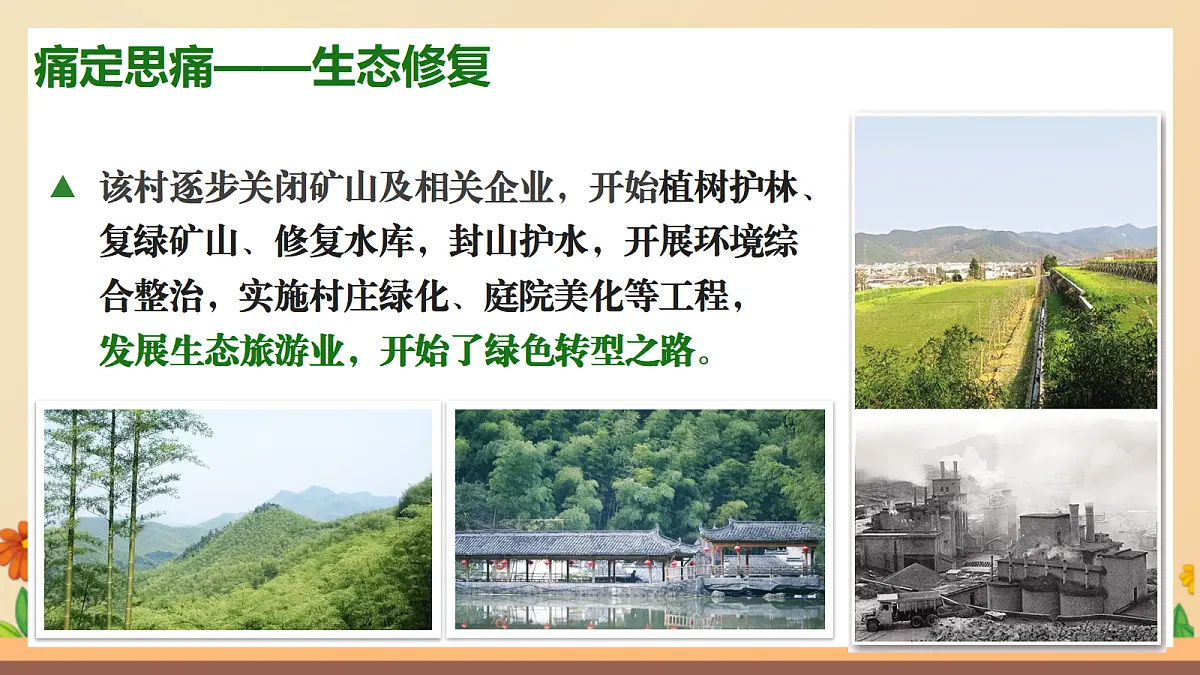 痛定思痛——生态修复

▲ 该村逐步关闭矿山及相关企业，开始植树护林、复绿矿山、修复水库，封山护水，开展环境综合整治，实施村庄绿化、庭院美化等工程，发展生态旅游业，开始了绿色转型之路。